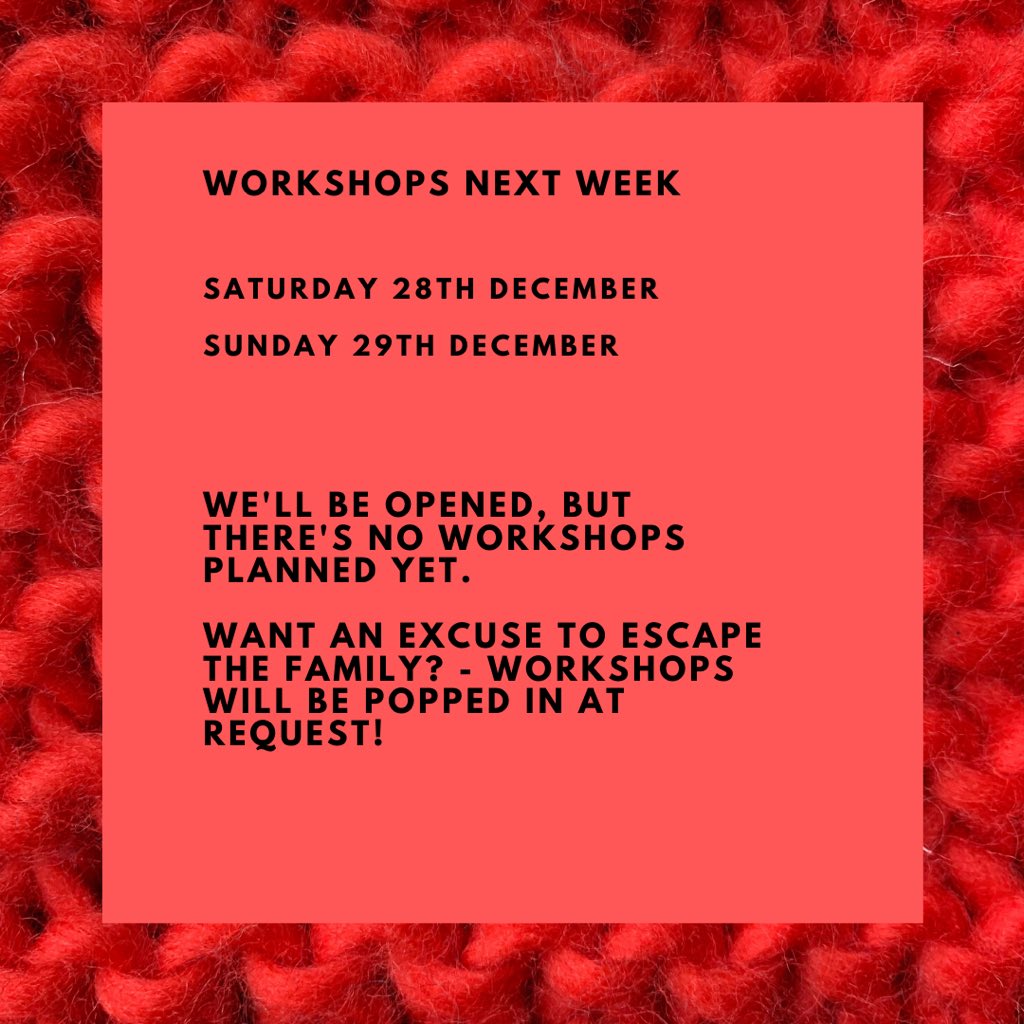 WORKSHOPS NEXT WEEK

SATURDAY 28TH DECEMBER

SUNDAY 29TH DECEMBER

WE'LL BE OPENED, BUT THERE'S NO WORKSHOPS PLANNED YET.

WANT AN EXCUSE TO ESCAPE THE FAMILY? - WORKSHOPS WILL BE POPPED IN AT REQUEST!